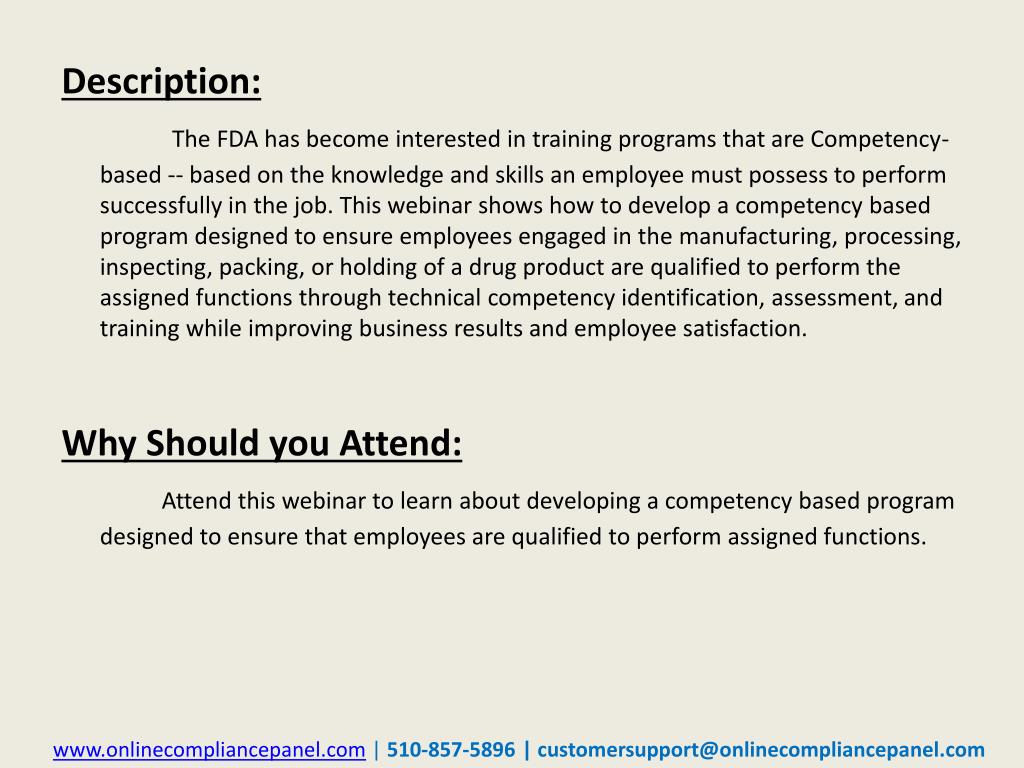 Description:

The FDA has become interested in training programs that are Competency-based -- based on the knowledge and skills an employee must possess to perform successfully in the job. This webinar shows how to develop a competency based program designed to ensure employees engaged in the manufacturing, processing, inspecting, packing, or holding of a drug product are qualified to perform the assigned functions through technical competency identification, assessment, and training while improving business results and employee satisfaction.

Why Should you Attend:

Attend this webinar to learn about developing a competency based program designed to ensure that employees are qualified to perform assigned functions.

www.onlinecompliancepanel.com | 510-857-5896 | customersupport@onlinecompliancepanel.com